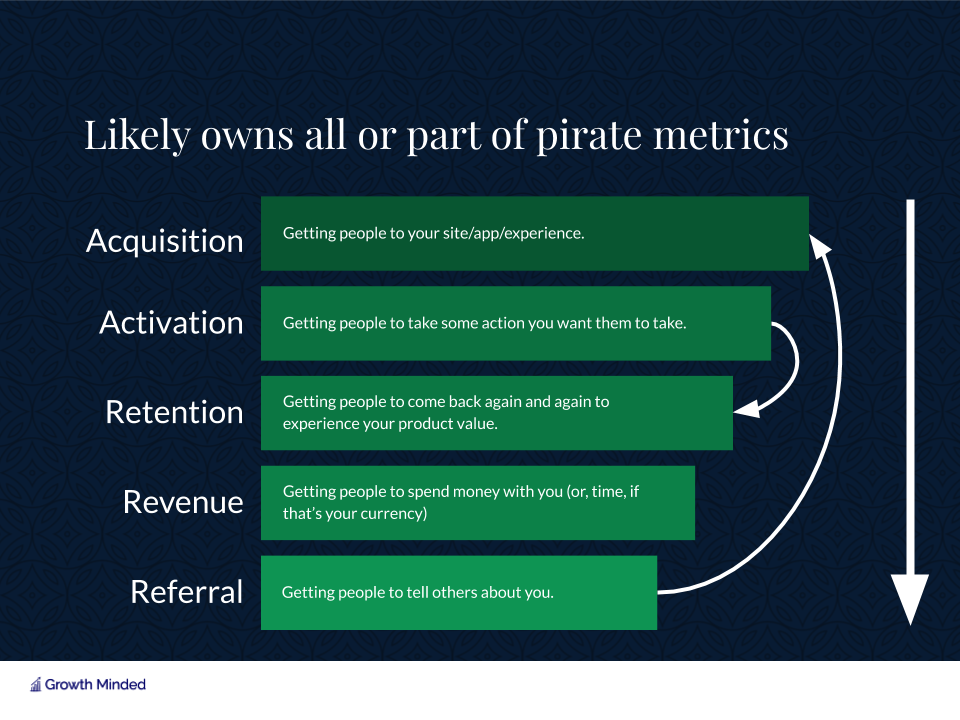 Likely owns all or part of pirate metrics

Acquisition
Getting people to your site/app/experience.

Activation
Getting people to take some action you want them to take.

Retention
Getting people to come back again and again to experience your product value.

Revenue
Getting people to spend money with you (or, time, if that's your currency)

Referral
Getting people to tell others about you.

Growth Minded